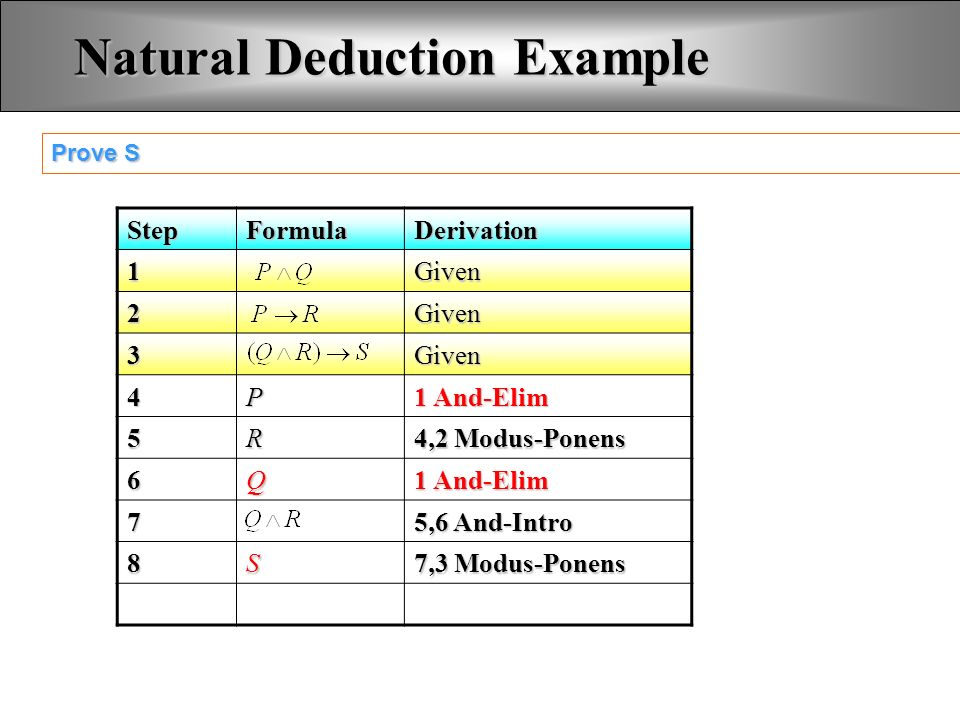 Natural Deduction Example

Prove S

| Step | Formula | Derivation |
|---|---|---|
| 1 | $P \wedge Q$ | Given |
| 2 | $P \rightarrow R$ | Given |
| 3 | $(Q \wedge R) \rightarrow S$ | Given |
| 4 | $P$ | 1 And-Elim |
| 5 | $R$ | 4,2 Modus-Ponens |
| 6 | $Q$ | 1 And-Elim |
| 7 | $Q \wedge R$ | 5,6 And-Intro |
| 8 | $S$ | 7,3 Modus-Ponens |
| | | |